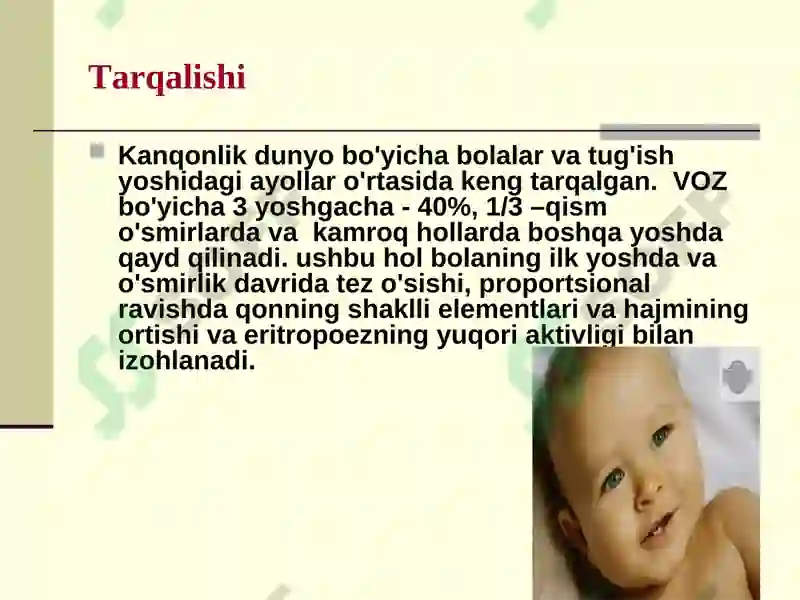 Tarqalishi

Kanqonlik dunyo bo'yicha bolalar va tug'ish yoshidagi ayollar o'rtasida keng tarqalgan. VOZ bo'yicha 3 yoshgacha - 40%, 1/3 –qism o'smirlarda va kamroq hollarda boshqa yoshda qayd qilinadi. ushbu hol bolaning ilk yoshda va o'smirlik davrida tez o'sishi, proportsional ravishda qonning shaklli elementlari va hajmining ortishi va eritropoezning yuqori aktivligi bilan izohlanadi.